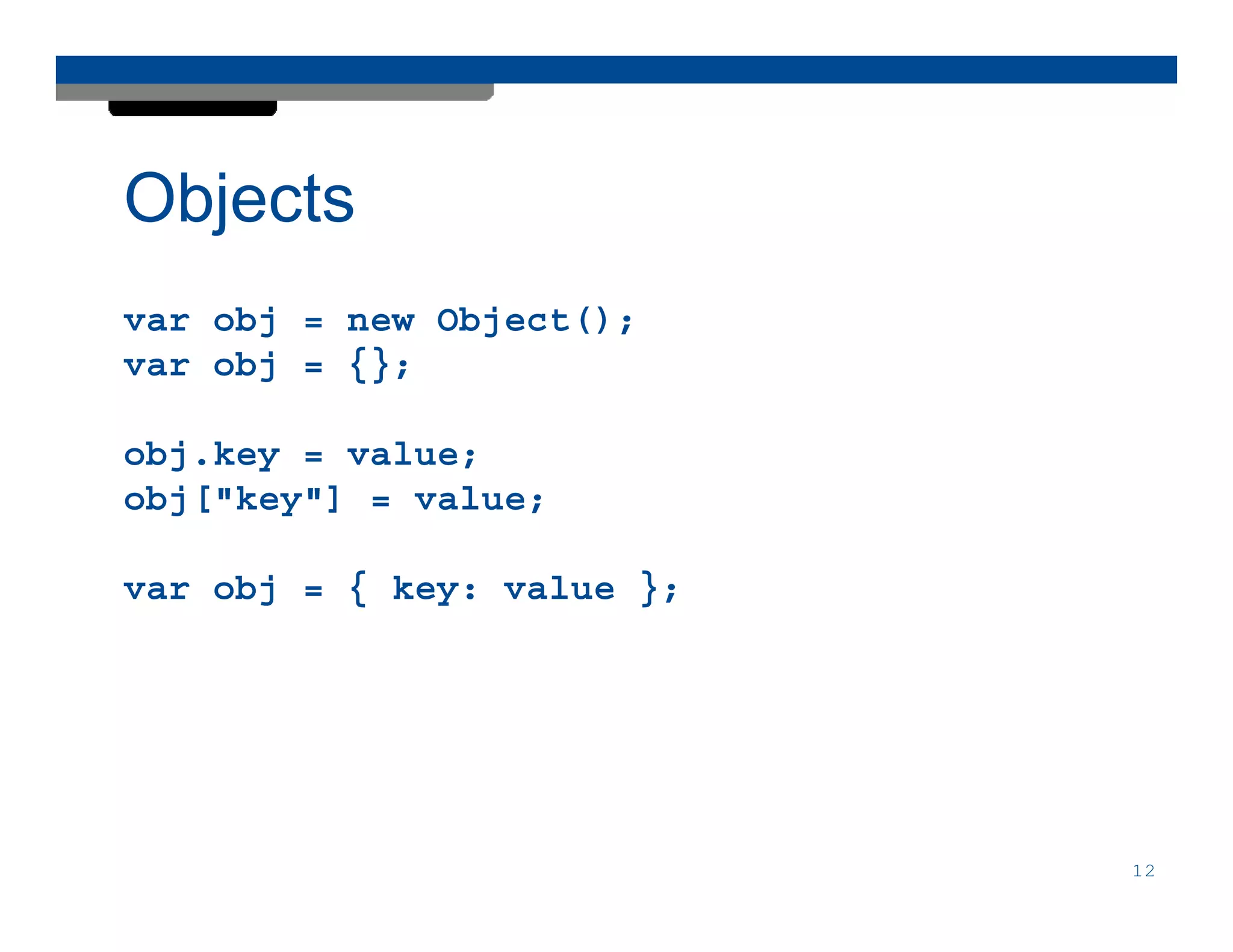 Objects

var obj = new Object();
var obj = {};

obj.key = value;
obj["key"] = value;

var obj = { key: value };

12